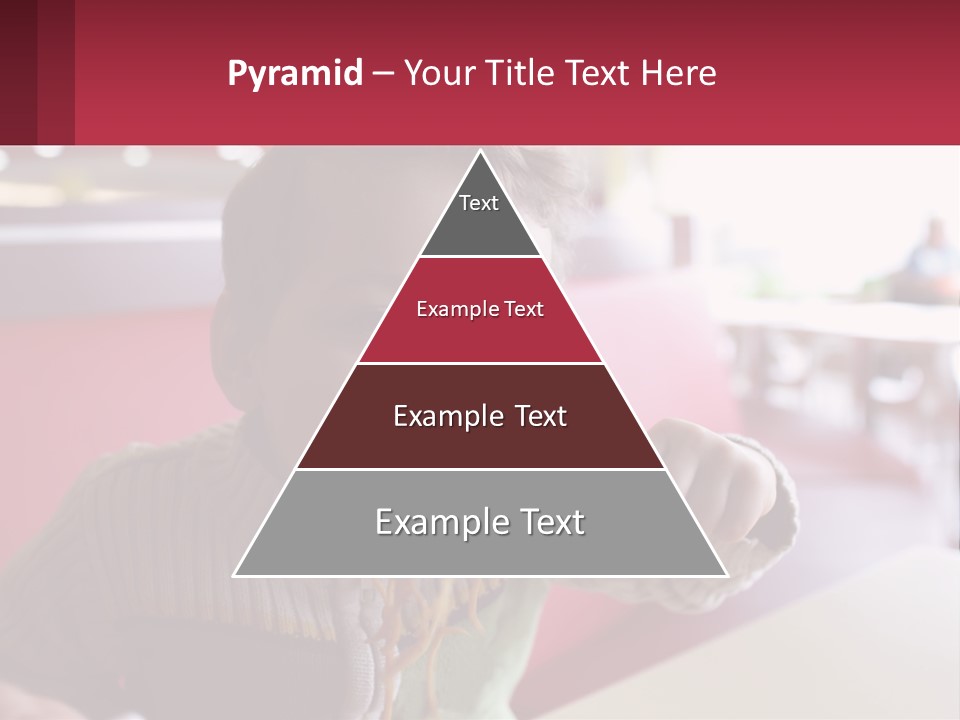 Pyramid – Your Title Text Here

Text

Example Text

Example Text

Example Text